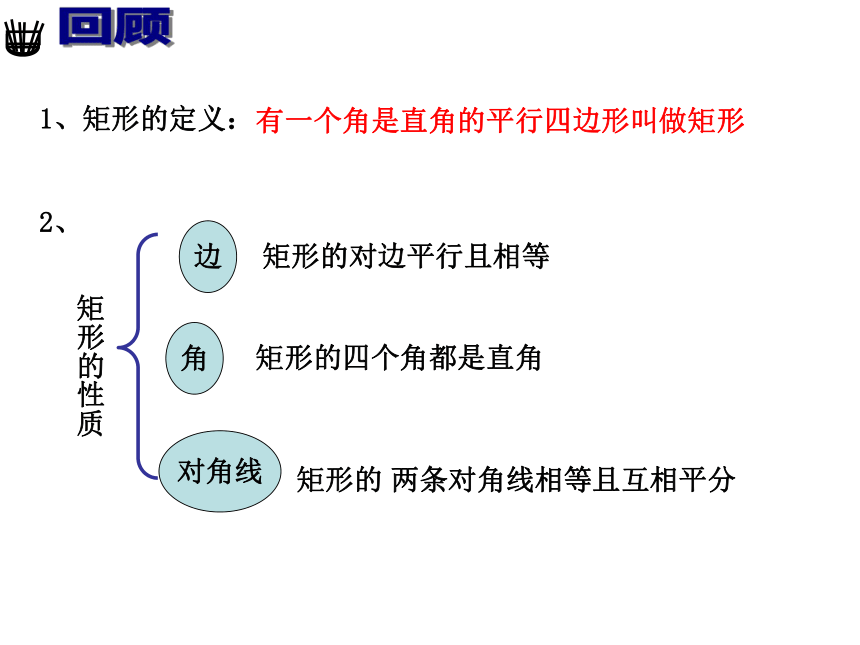 回顾

1、矩形的定义：有一个角是直角的平行四边形叫做矩形

2、

矩形的性质

边 矩形的对边平行且相等

角 矩形的四个角都是直角

对角线 矩形的 两条对角线相等且互相平分